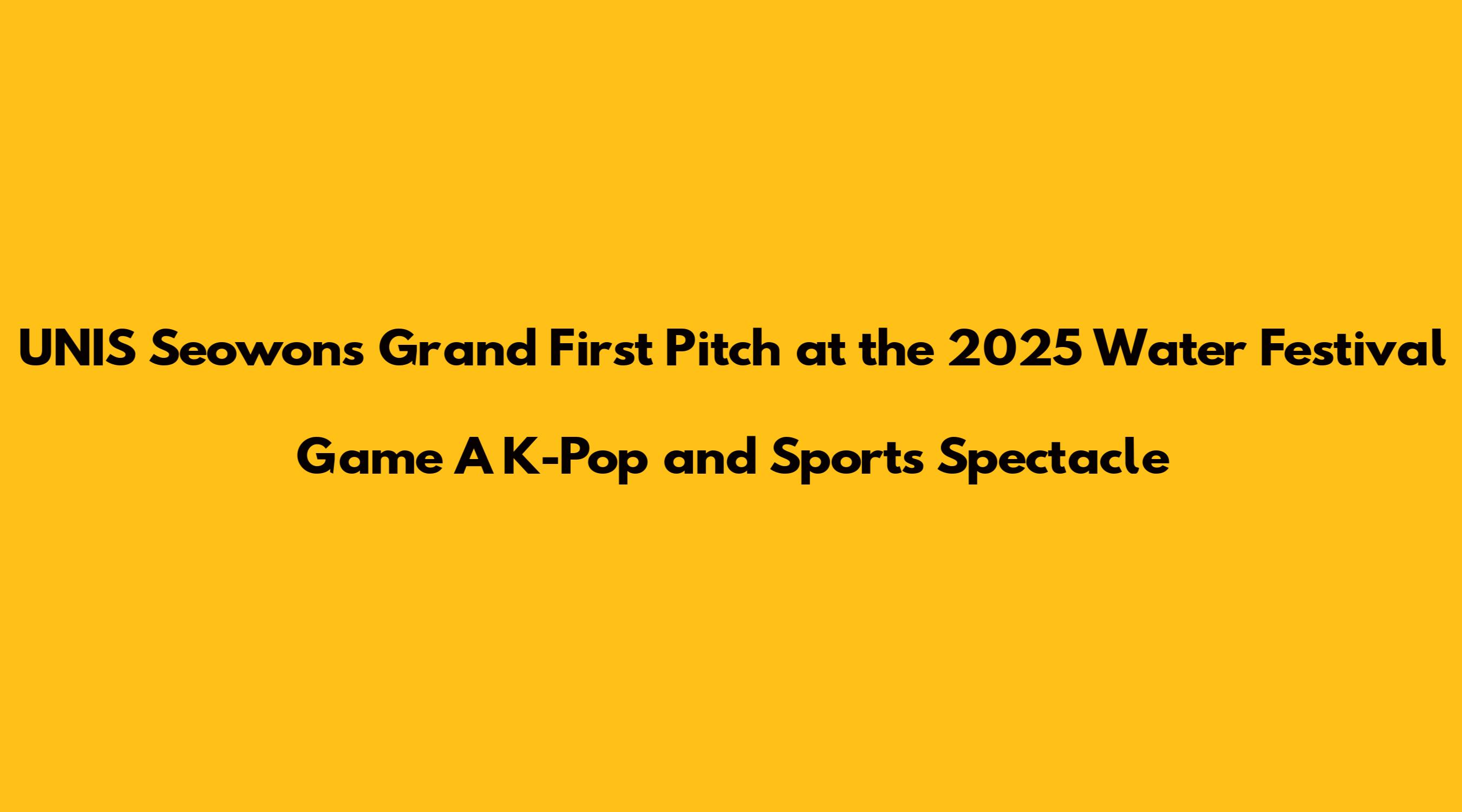 UNIS Seowons Grand First Pitch at the 2025 Water Festival Game A K-Pop and Sports Spectacle